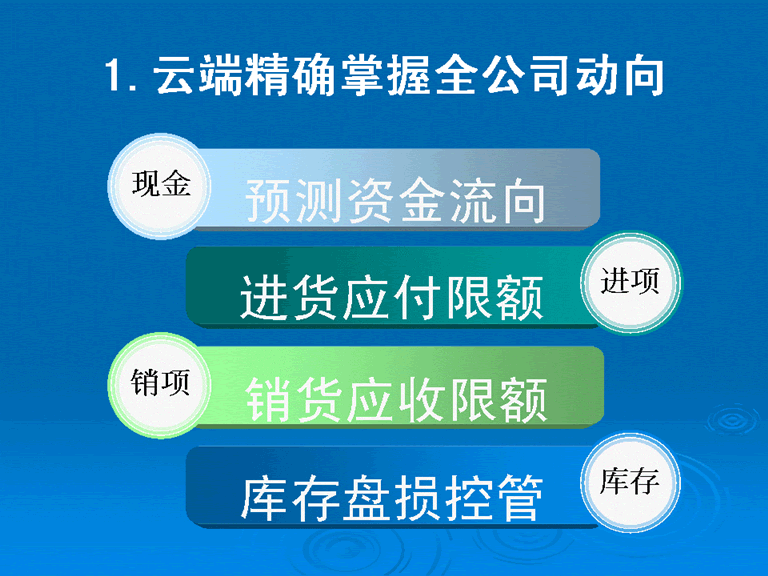 1. 云端精确掌握全公司动向

现金
预测资金流向

进货应付限额
进项

销项
销货应收限额

库存盘损控管
库存